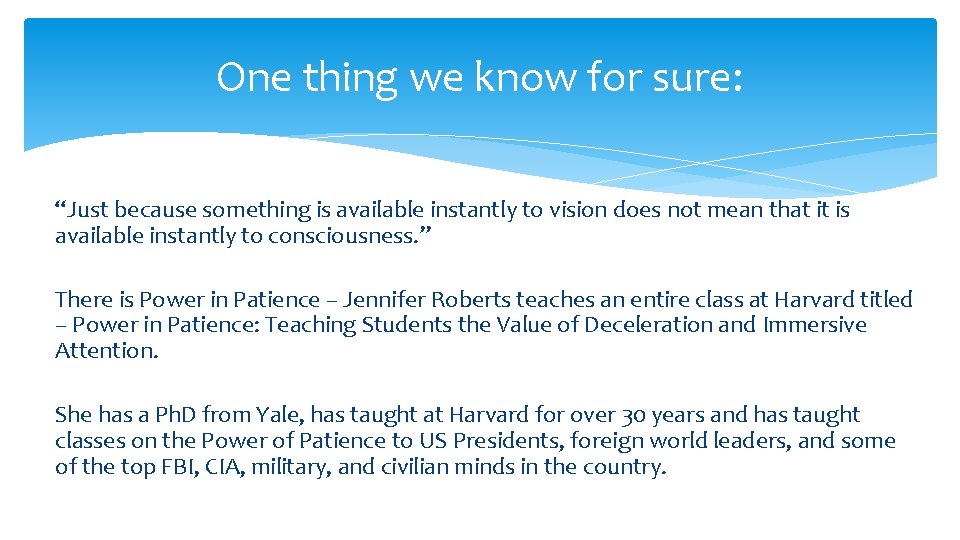 One thing we know for sure:

“Just because something is available instantly to vision does not mean that it is available instantly to consciousness.”

There is Power in Patience – Jennifer Roberts teaches an entire class at Harvard titled – Power in Patience: Teaching Students the Value of Deceleration and Immersive Attention.

She has a PhD from Yale, has taught at Harvard for over 30 years and has taught classes on the Power of Patience to US Presidents, foreign world leaders, and some of the top FBI, CIA, military, and civilian minds in the country.